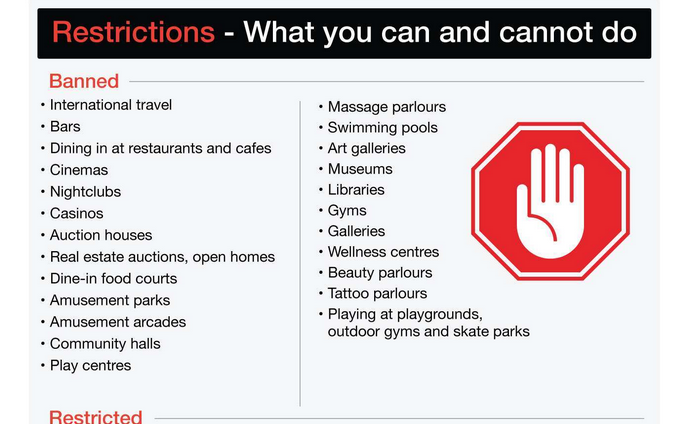 Restrictions - What you can and cannot do

Banned

• International travel
• Bars
• Dining in at restaurants and cafes
• Cinemas
• Nightclubs
• Casinos
• Auction houses
• Real estate auctions, open homes
• Dine-in food courts
• Amusement parks
• Amusement arcades
• Community halls
• Play centres

• Massage parlours
• Swimming pools
• Art galleries
• Museums
• Libraries
• Gyms
• Galleries
• Wellness centres
• Beauty parlours
• Tattoo parlours
• Playing at playgrounds, outdoor gyms and skate parks

Restricted